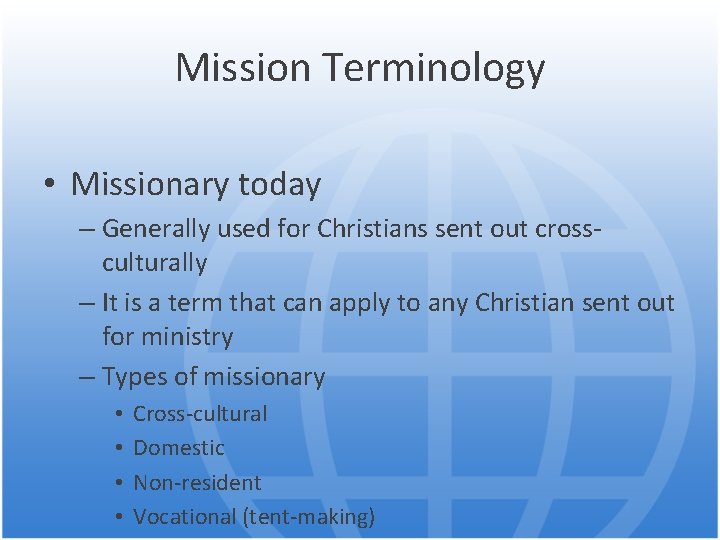 Mission Terminology

• Missionary today
– Generally used for Christians sent out cross-culturally
– It is a term that can apply to any Christian sent out for ministry
– Types of missionary
• Cross-cultural
• Domestic
• Non-resident
• Vocational (tent-making)